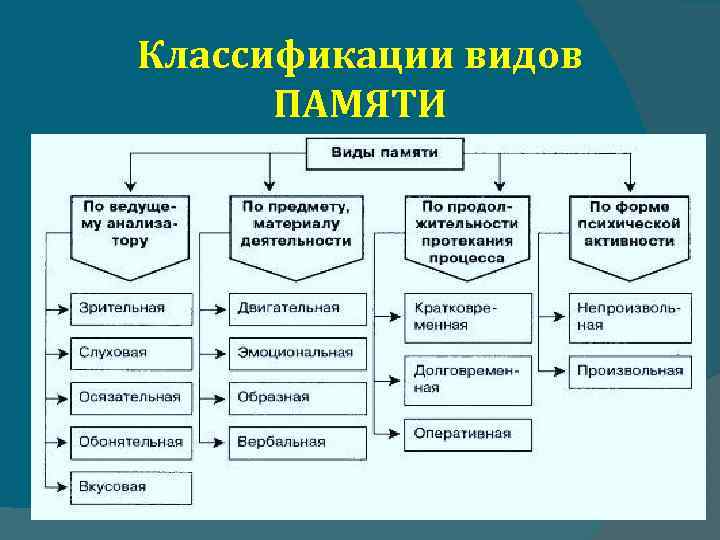 Классификации видов ПАМЯТИ

Виды памяти

По ведущему анализатору

Зрительная

Слуховая

Осязательная

Обонятельная

Вкусовая

По предмету, материалу деятельности

Двигательная

Эмоциональная

Образная

Вербальная

По продолжительности протекания процесса

Кратковременная

Долговременная

Оперативная

По форме психической активности

Непроизвольная

Произвольная